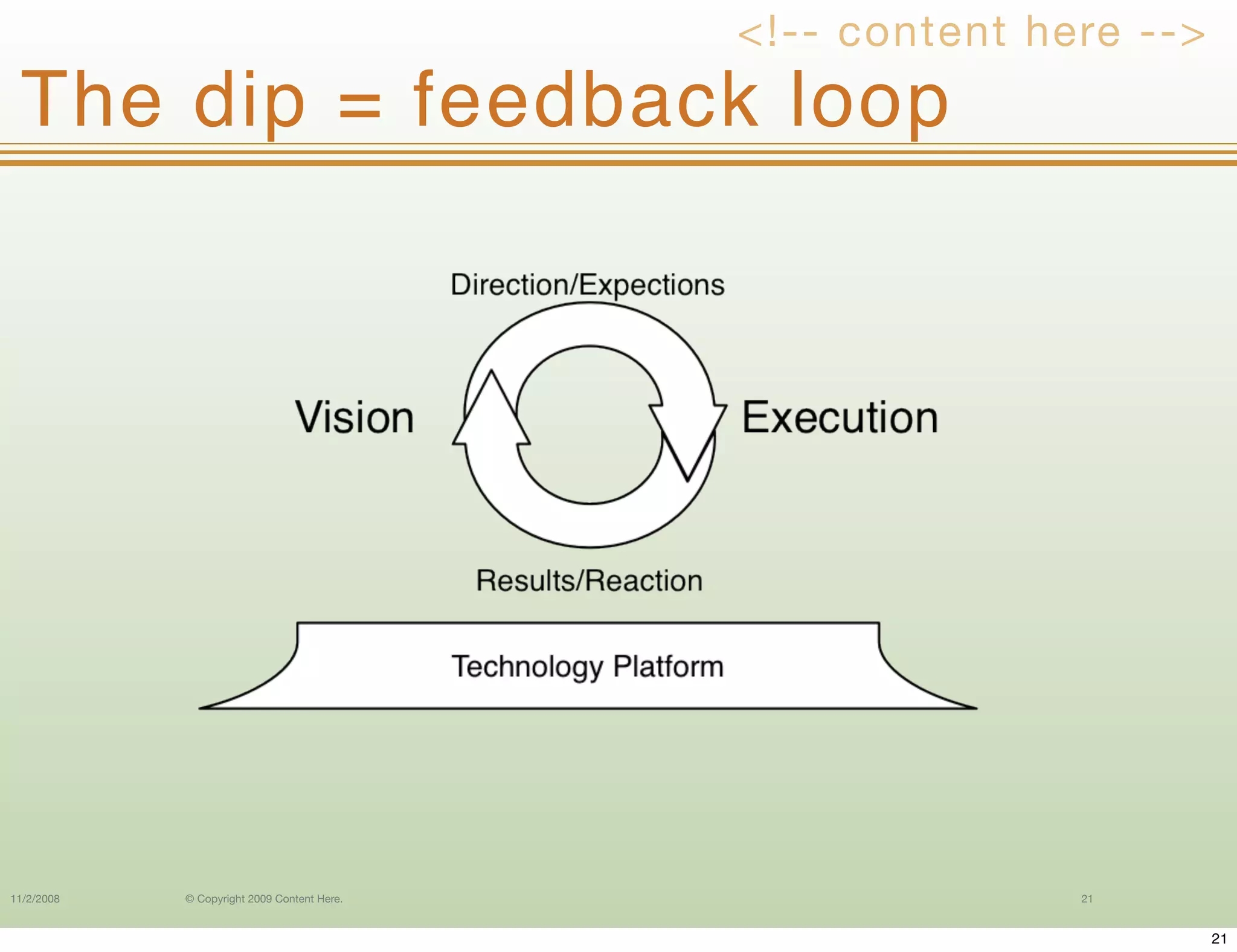 <!-- content here -->

The dip = feedback loop

Direction/Expections

Vision

Execution

Results/Reaction

Technology Platform

11/2/2008

© Copyright 2009 Content Here.

21

21